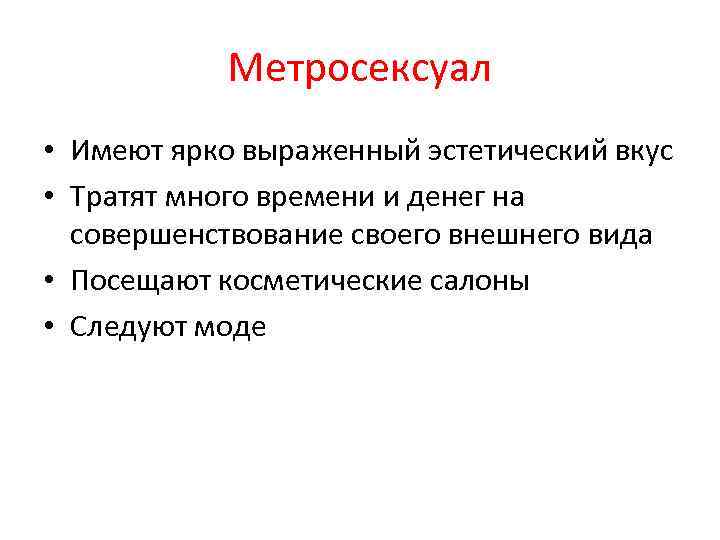 Метросексуал

• Имеют ярко выраженный эстетический вкус
• Тратят много времени и денег на совершенствование своего внешнего вида
• Посещают косметические салоны
• Следуют моде